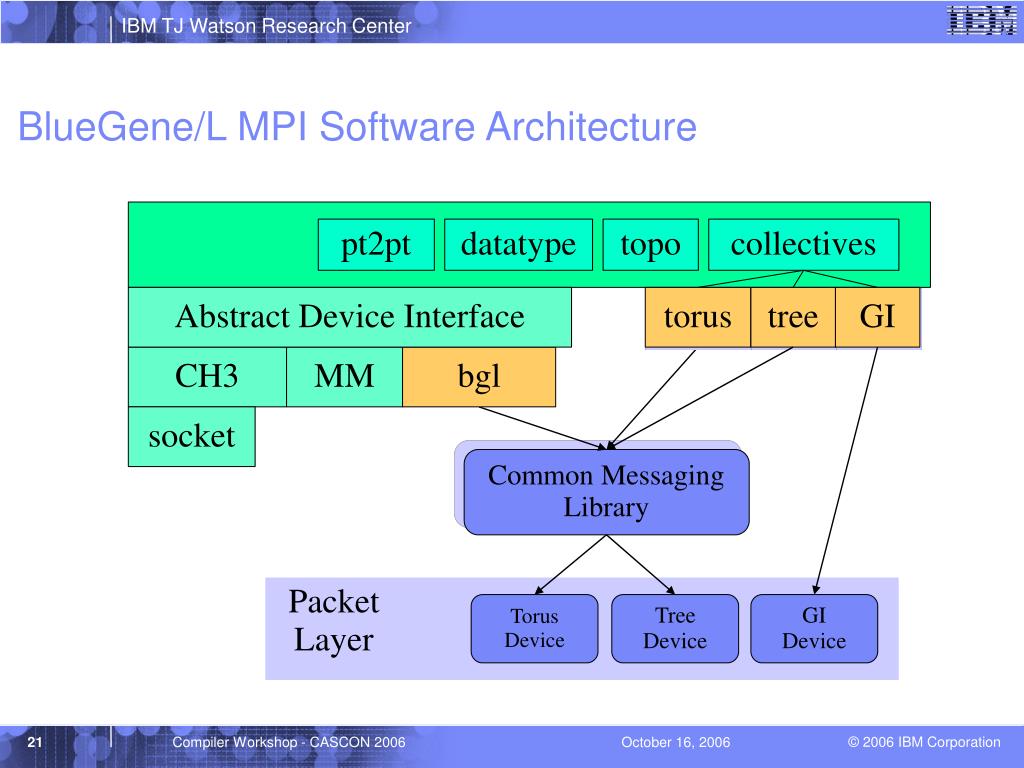 IBM TJ Watson Research Center

IBM

BlueGene/L MPI Software Architecture

pt2pt

datatype

topo

collectives

Abstract Device Interface

torus

tree

GI

CH3

MM

bgl

socket

Common Messaging Library

Packet Layer

Torus Device

Tree Device

GI Device

21

Compiler Workshop - CASCON 2006

October 16, 2006

© 2006 IBM Corporation